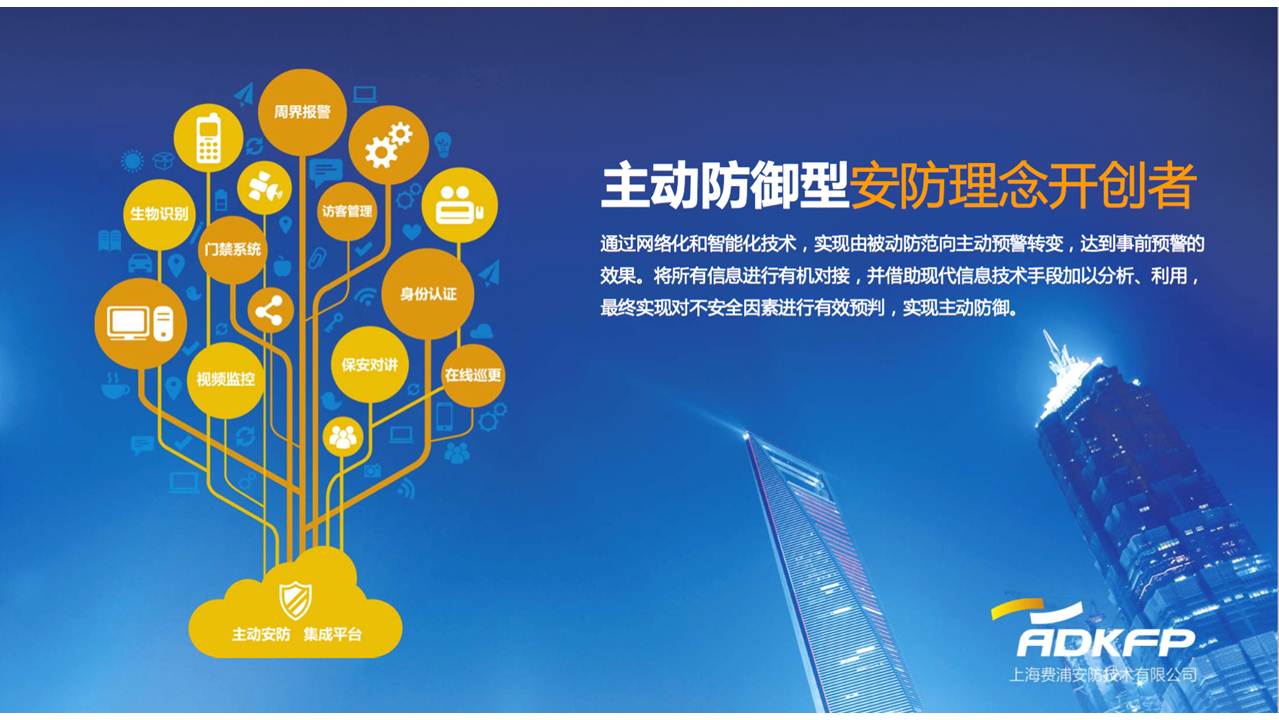 周界报警

生物识别

访客管理

门禁系统

身份认证

视频监控

保安对讲

在线巡更

主动安防 集成平台

主动防御型安防理念开创者

通过网络化和智能化技术，实现由被动防范向主动预警转变，达到事前预警的效果。将所有信息进行有机对接，并借助现代信息技术手段加以分析、利用，最终实现对不安全因素进行有效预判，实现主动防御。

ADKFP
上海费浦安防技术有限公司